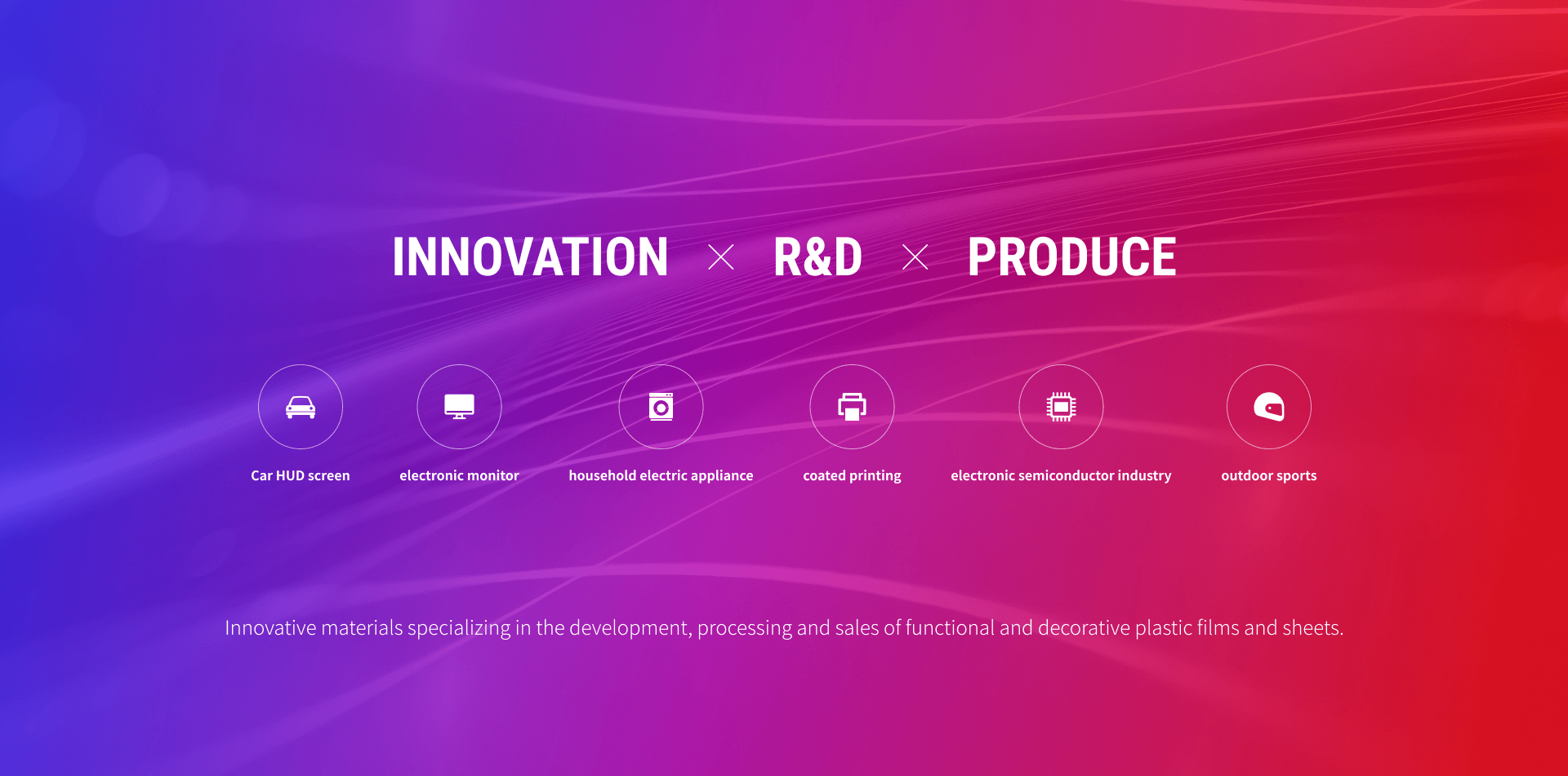 INNOVATION × R&D × PRODUCE

Car HUD screen

electronic monitor

household electric appliance

coated printing

electronic semiconductor industry

outdoor sports

Innovative materials specializing in the development, processing and sales of functional and decorative plastic films and sheets.